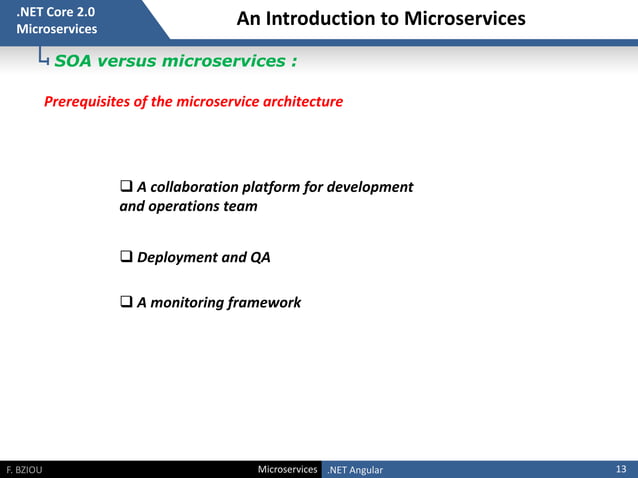 .NET Core 2.0 Microservices

An Introduction to Microservices

SOA versus microservices :

Prerequisites of the microservice architecture

❑ A collaboration platform for development and operations team

❑ Deployment and QA

❑ A monitoring framework

F. BZIOU

Microservices

.NET Angular

13